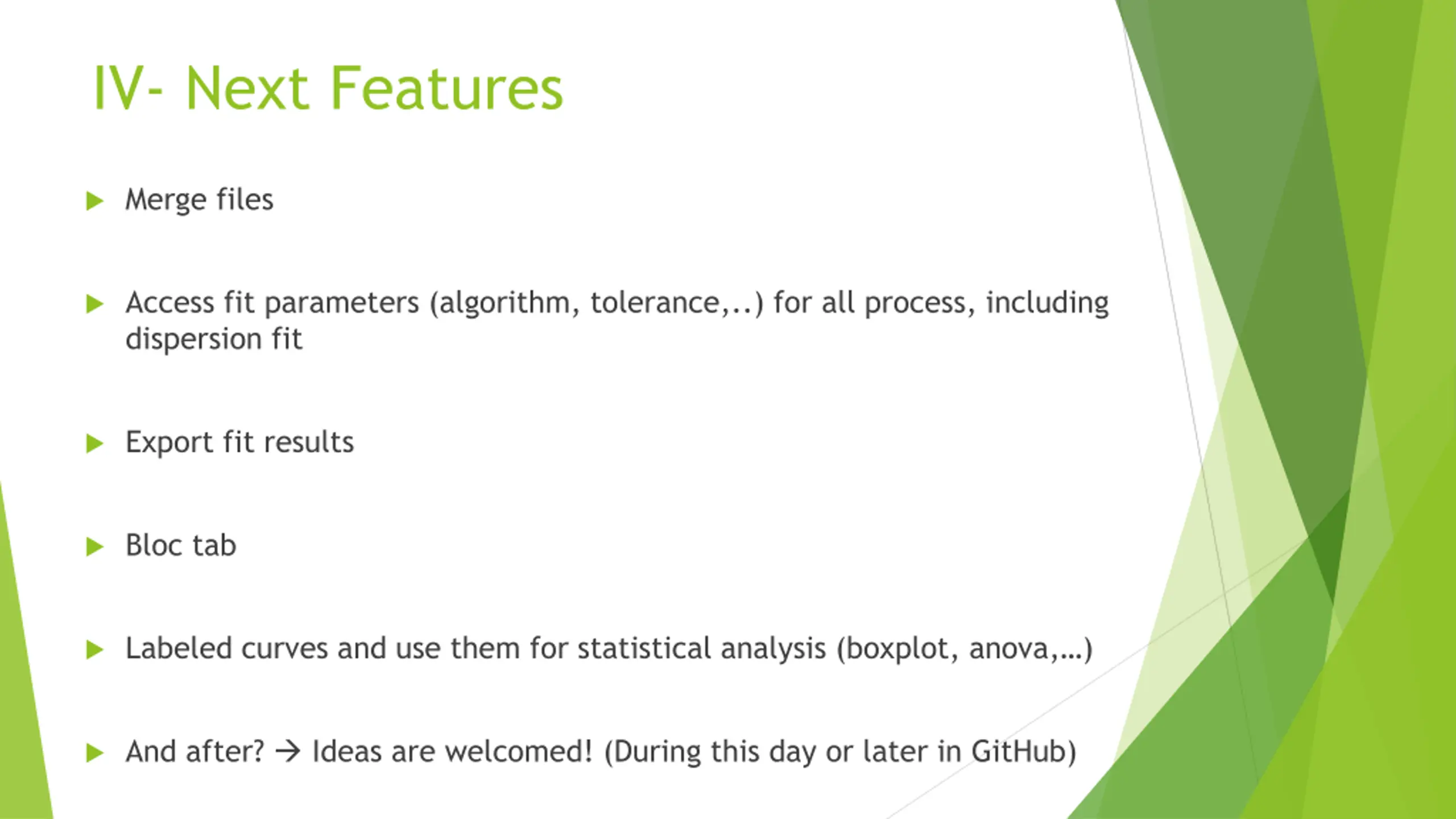 IV- Next Features

Merge files

Access fit parameters (algorithm, tolerance,..) for all process, including dispersion fit

Export fit results

Bloc tab

Labeled curves and use them for statistical analysis (boxplot, anova,...)

And after? → Ideas are welcomed! (During this day or later in GitHub)